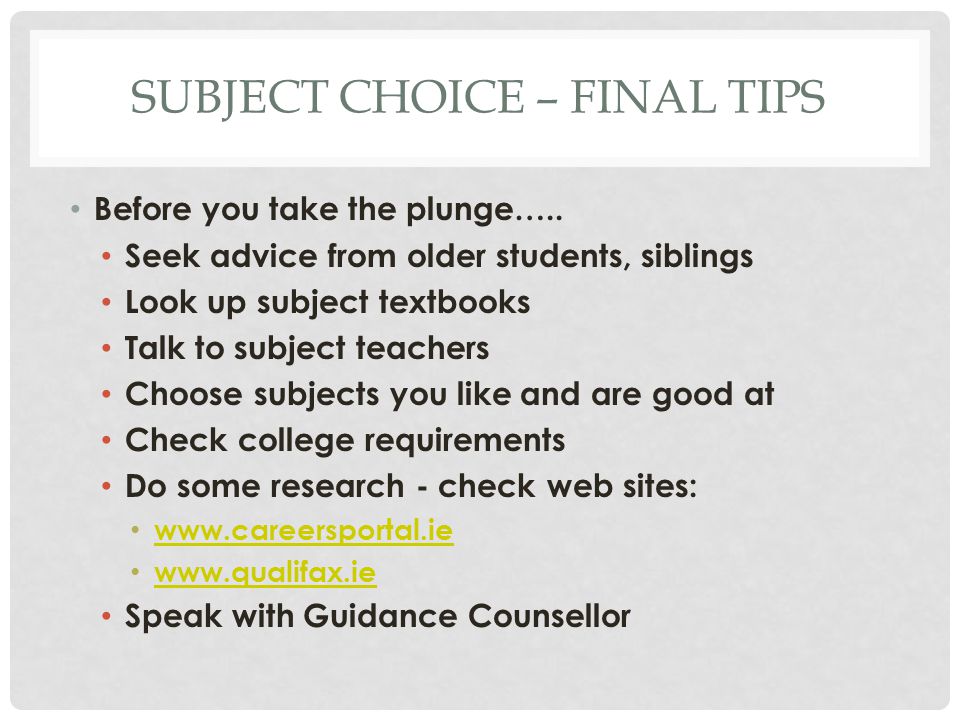 SUBJECT CHOICE – FINAL TIPS

• Before you take the plunge…..
 • Seek advice from older students, siblings
 • Look up subject textbooks
 • Talk to subject teachers
 • Choose subjects you like and are good at
 • Check college requirements
 • Do some research - check web sites:
  • www.careersportal.ie
  • www.qualifax.ie
 • Speak with Guidance Counsellor